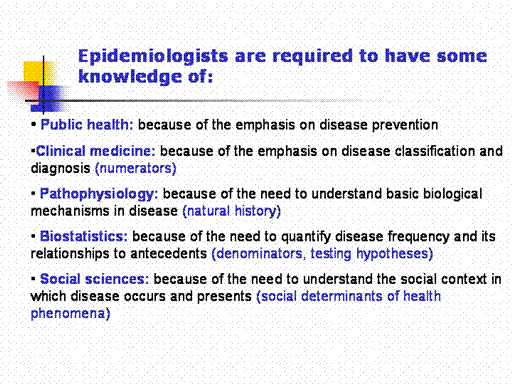 Epidemiologists are required to have some knowledge of:

• Public health: because of the emphasis on disease prevention

•Clinical medicine: because of the emphasis on disease classification and diagnosis (numerators)

• Pathophysiology: because of the need to understand basic biological mechanisms in disease (natural history)

• Biostatistics: because of the need to quantify disease frequency and its relationships to antecedents (denominators, testing hypotheses)

• Social sciences: because of the need to understand the social context in which disease occurs and presents (social determinants of health phenomena)